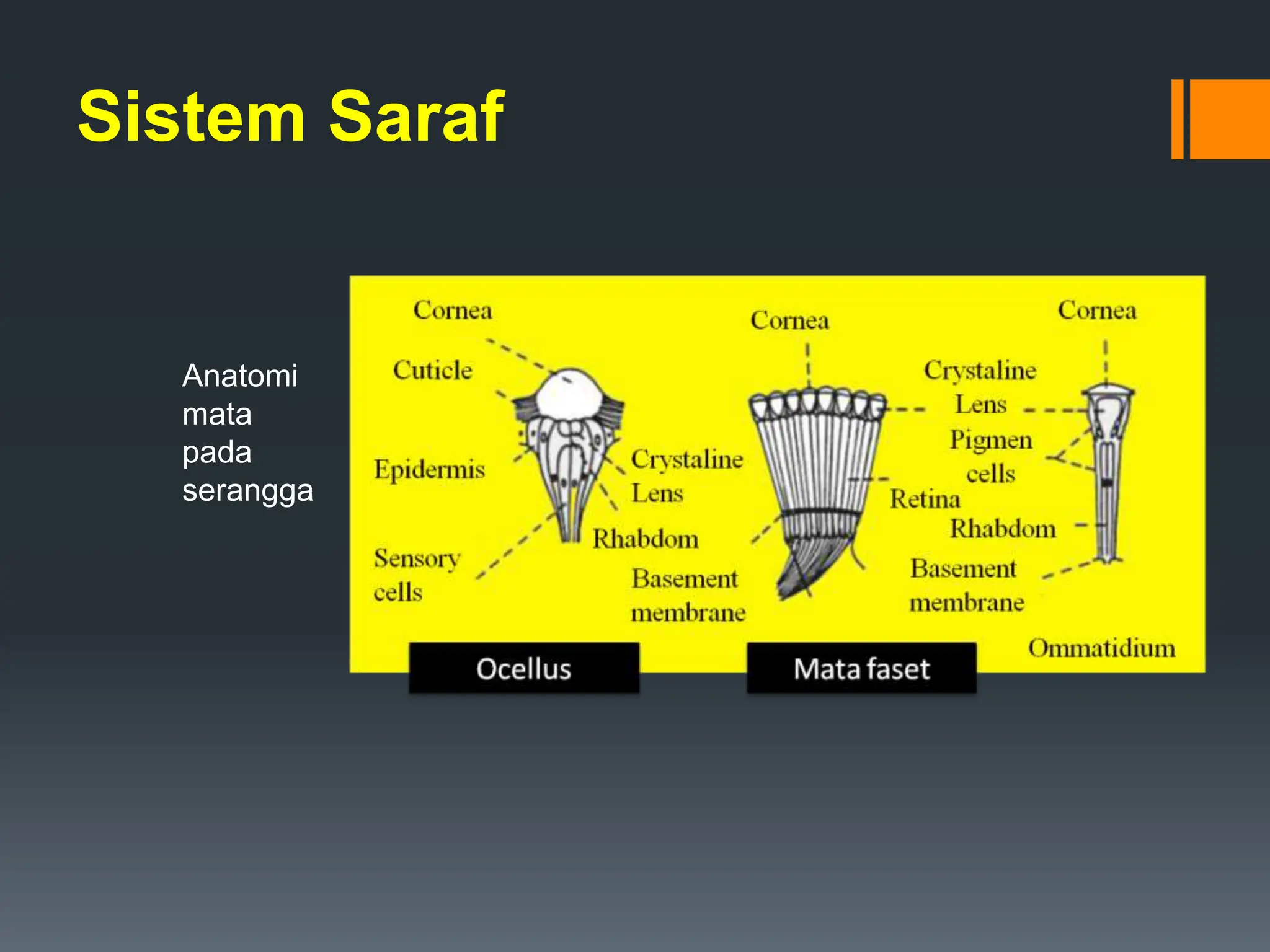 Sistem Saraf

Anatomi mata pada serangga

Cornea
Cuticle
Epidermis
Sensory cells
Crystaline Lens
Rhabdom
Basement membrane
Cornea
Retina
Cornea
Crystaline Lens
Pigmen cells
Rhabdom
Basement membrane
Ommatidium

Ocellus
Mata faset